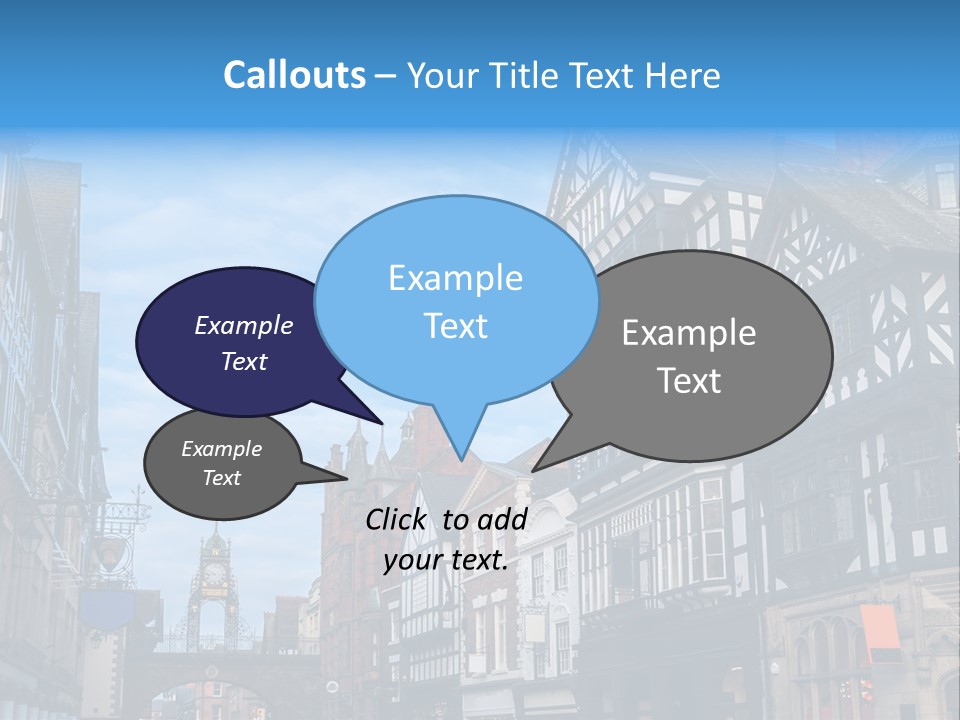 Callouts – Your Title Text Here

Example Text

Example Text

Example Text

Example Text

Click to add your text.